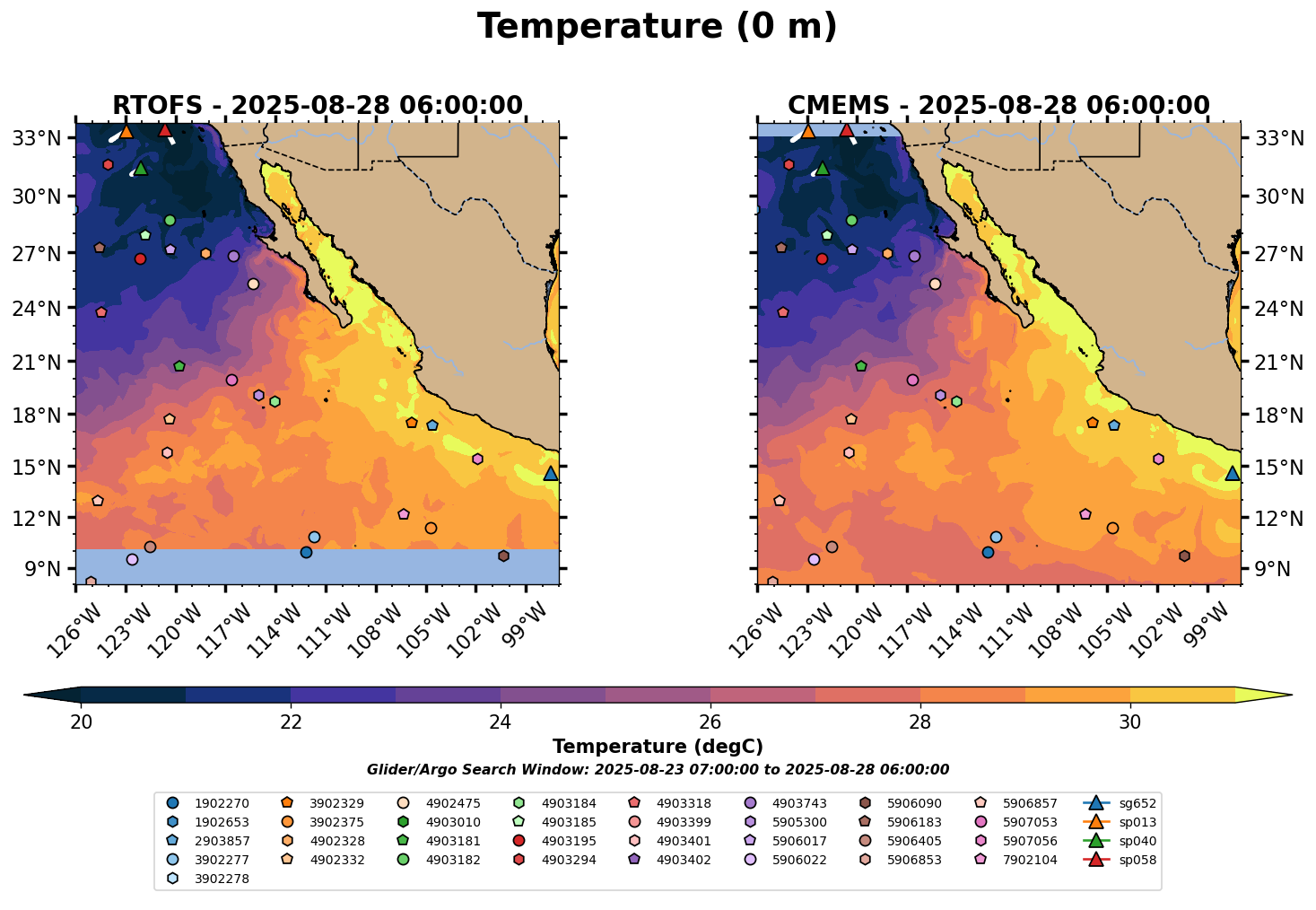 Temperature (0 m)

RTOFS - 2025-08-28 06:00:00

33°N
30°N
27°N
24°N
21°N
18°N
15°N
12°N
9°N

126°W 123°W 120°W 117°W 114°W 111°W 108°W 105°W 102°W 99°W

CMEMS - 2025-08-28 06:00:00

33°N
30°N
27°N
24°N
21°N
18°N
15°N
12°N
9°N

126°W 123°W 120°W 117°W 114°W 111°W 108°W 105°W 102°W 99°W

20 22 24 26 28 30

Temperature (degC)

Glider/Argo Search Window: 2025-08-23 07:00:00 to 2025-08-28 06:00:00

1902270
1902653
2903857
3902277
3902278
3902329
3902375
4902328
4902332
4902475
4903010
4903181
4903182
4903184
4903185
4903195
4903294
4903318
4903399
4903401
4903402
4903743
5905300
5906017
5906022
5906090
5906183
5906405
5906853
5906857
5907053
5907056
7902104
sg652
sp013
sp040
sp058